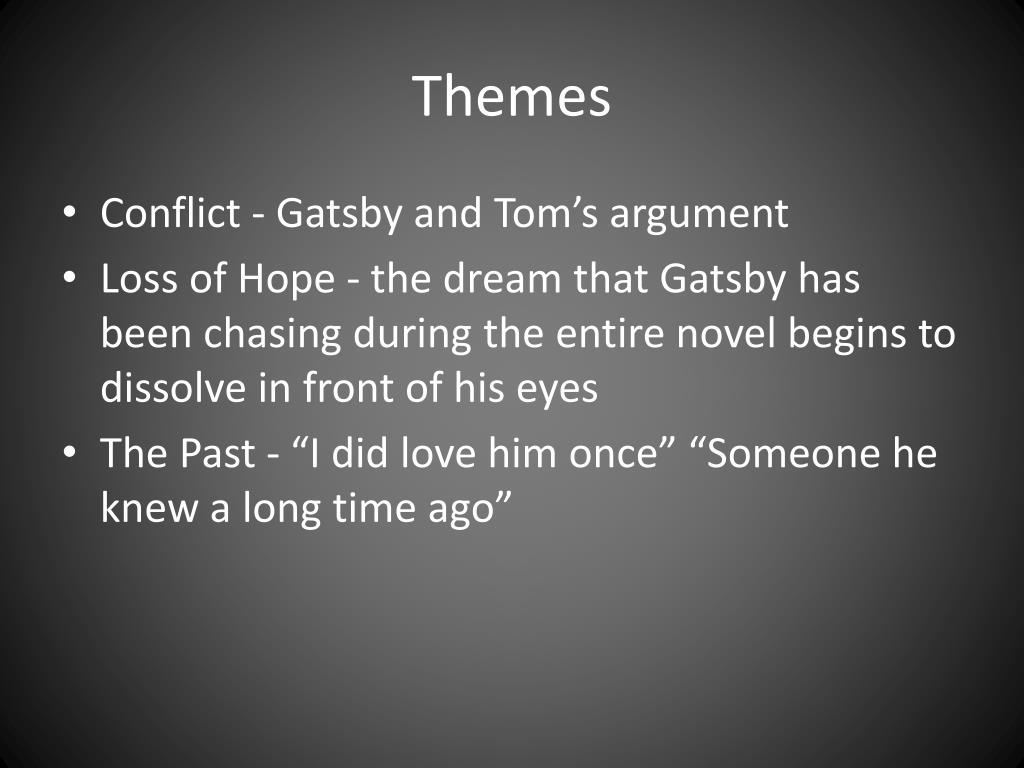 Themes

• Conflict - Gatsby and Tom’s argument
• Loss of Hope - the dream that Gatsby has been chasing during the entire novel begins to dissolve in front of his eyes
• The Past - “I did love him once” “Someone he knew a long time ago”